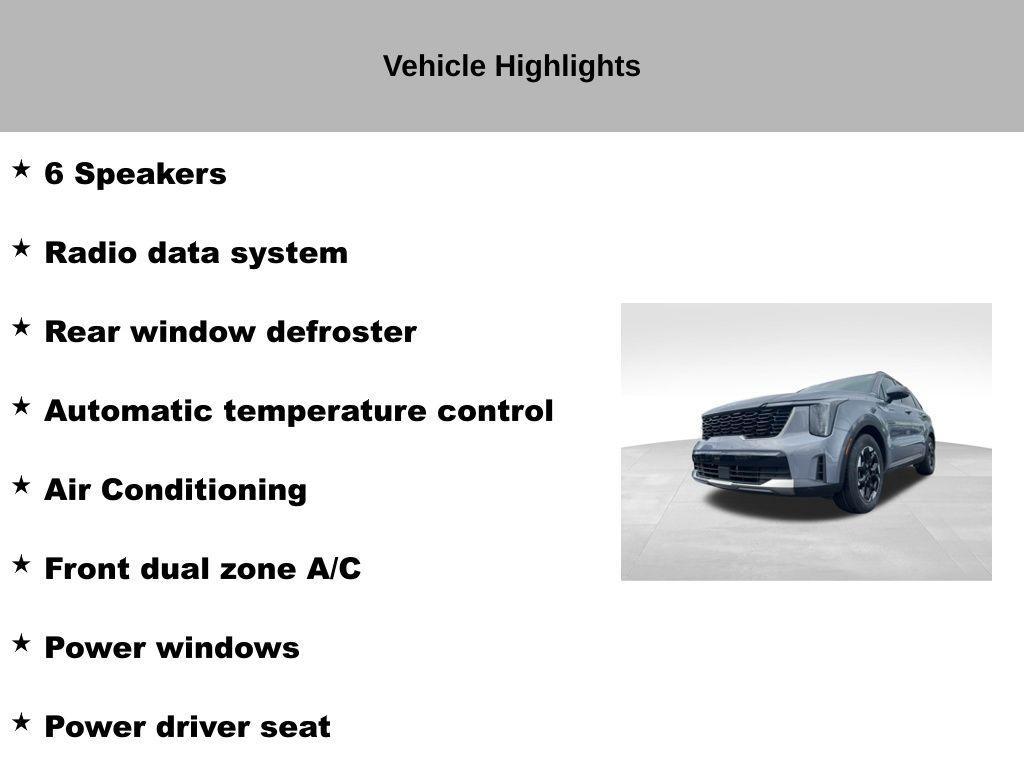 Vehicle Highlights

★ 6 Speakers

★ Radio data system

★ Rear window defroster

★ Automatic temperature control

★ Air Conditioning

★ Front dual zone A/C

★ Power windows

★ Power driver seat